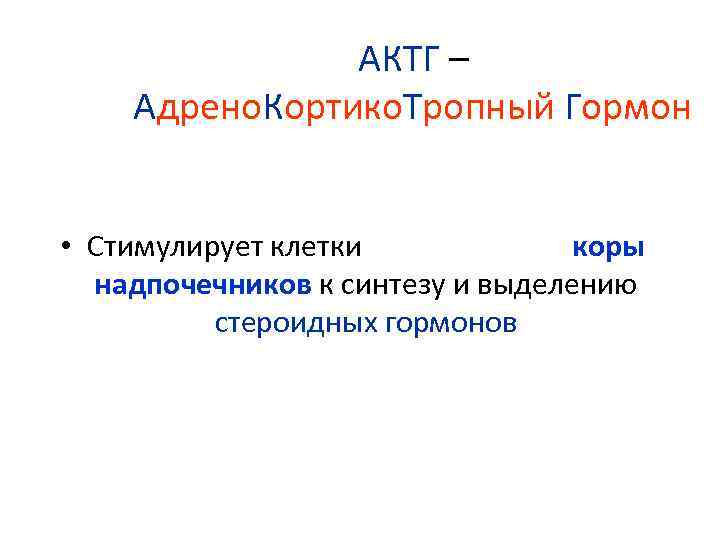 АКТГ –
АдреноКортикоТропный Гормон

• Стимулирует клетки коры надпочечников к синтезу и выделению стероидных гормонов